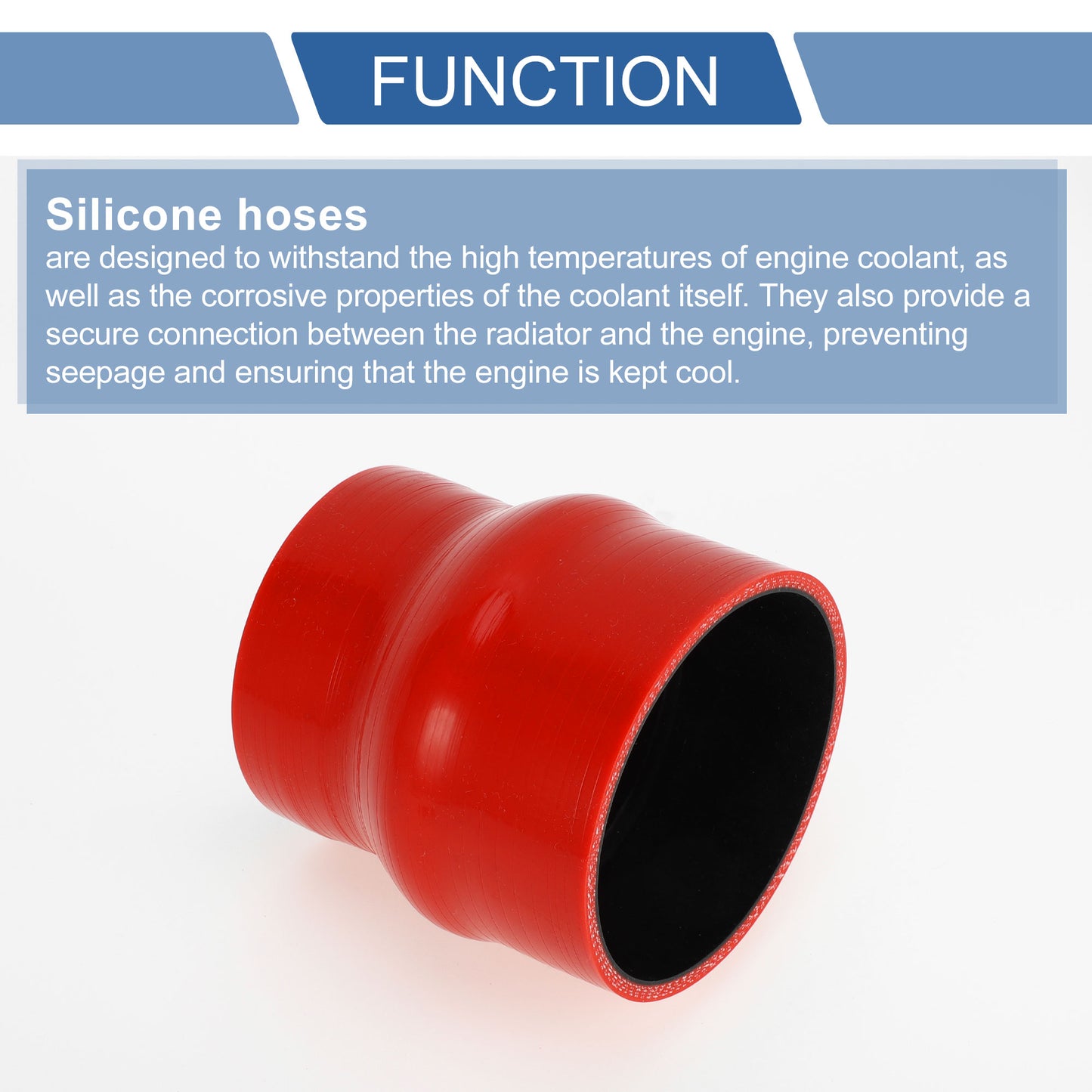 FUNCTION

Silicone hoses

are designed to withstand the high temperatures of engine coolant, as well as the corrosive properties of the coolant itself. They also provide a secure connection between the radiator and the engine, preventing seepage and ensuring that the engine is kept cool.